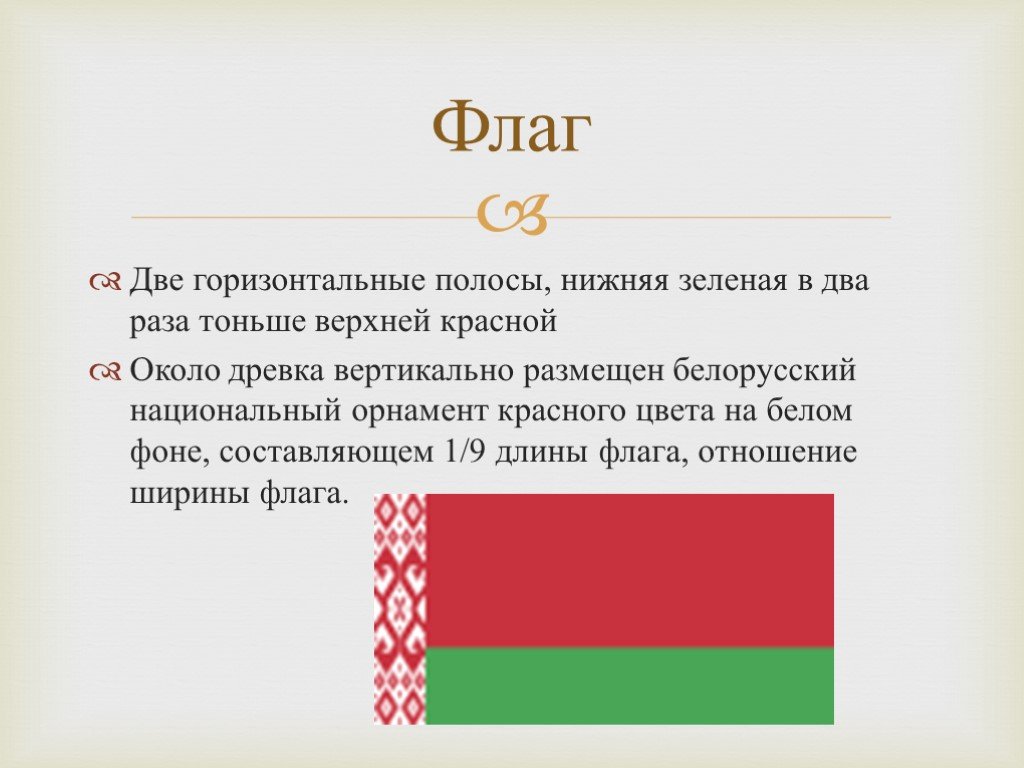 Флаг

Две горизонтальные полосы, нижняя зеленая в два раза тоньше верхней красной

Около древка вертикально размещен белорусский национальный орнамент красного цвета на белом фоне, составляющем 1/9 длины флага, отношение ширины флага.